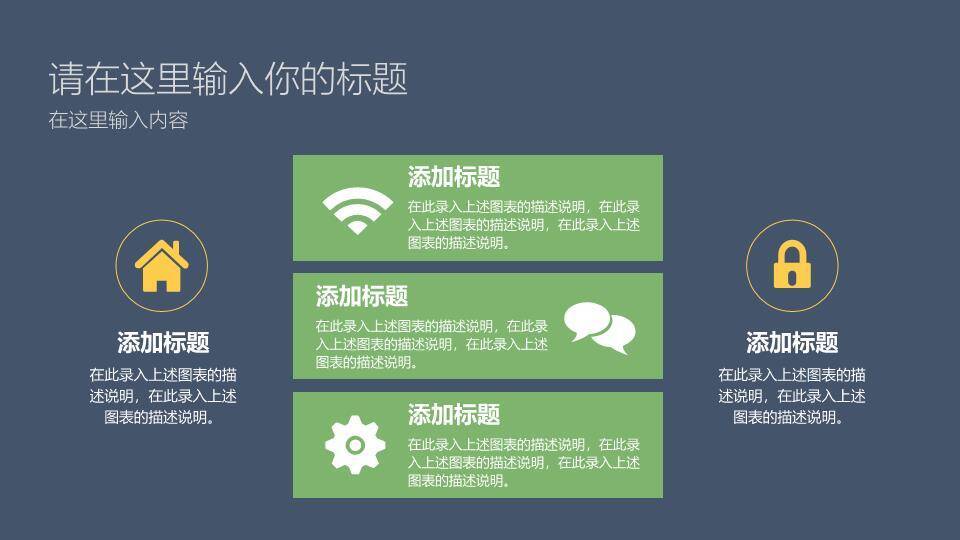 请在这里输入你的标题
在这里输入内容

添加标题
在此录入上述图表的描述说明，在此录入上述图表的描述说明。

添加标题
在此录入上述图表的描述说明，在此录入上述图表的描述说明，在此录入上述图表的描述说明。

添加标题
在此录入上述图表的描述说明，在此录入上述图表的描述说明，在此录入上述图表的描述说明。

添加标题
在此录入上述图表的描述说明，在此录入上述图表的描述说明，在此录入上述图表的描述说明。

添加标题
在此录入上述图表的描述说明，在此录入上述图表的描述说明。